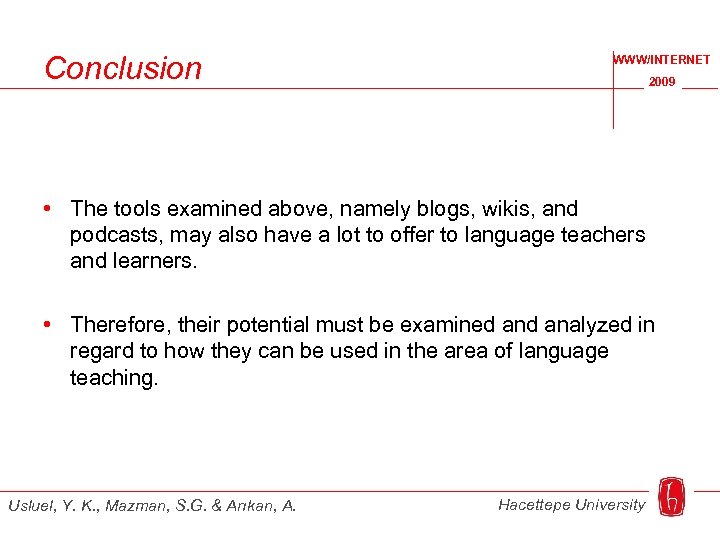 Conclusion

WWW/INTERNET
2009

• The tools examined above, namely blogs, wikis, and podcasts, may also have a lot to offer to language teachers and learners.

• Therefore, their potential must be examined and analyzed in regard to how they can be used in the area of language teaching.

Usluel, Y. K., Mazman, S.G. & Arıkan, A.

Hacettepe University